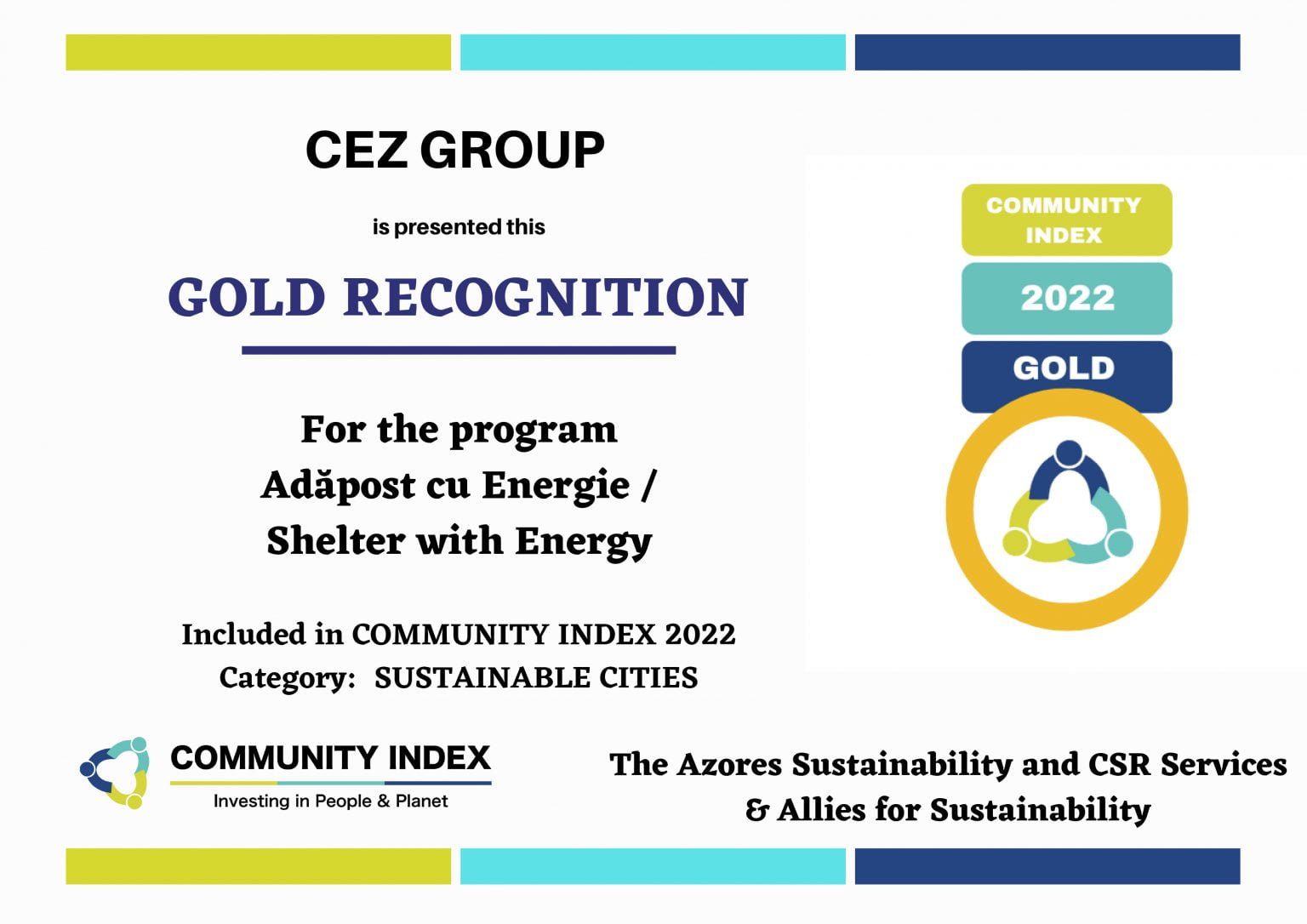 CEZ GROUP

is presented this

GOLD RECOGNITION

For the program
Adăpost cu Energie /
Shelter with Energy

Included in COMMUNITY INDEX 2022
Category: SUSTAINABLE CITIES

COMMUNITY INDEX
2022
GOLD

COMMUNITY INDEX
Investing in People & Planet

The Azores Sustainability and CSR Services
& Allies for Sustainability